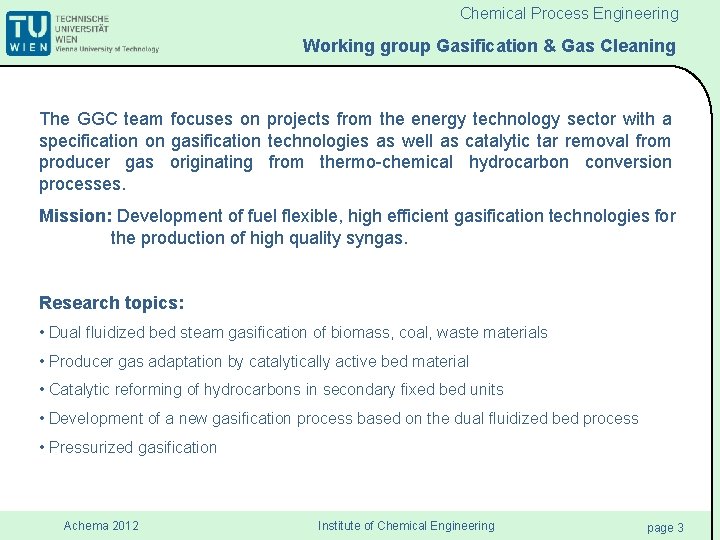 TU WIEN TECHNISCHE UNIVERSITÄT WIEN Vienna University of Technology

Chemical Process Engineering

Working group Gasification & Gas Cleaning

The GGC team focuses on projects from the energy technology sector with a specification on gasification technologies as well as catalytic tar removal from producer gas originating from thermo-chemical hydrocarbon conversion processes.

Mission: Development of fuel flexible, high efficient gasification technologies for the production of high quality syngas.

Research topics:

• Dual fluidized bed steam gasification of biomass, coal, waste materials

• Producer gas adaptation by catalytically active bed material

• Catalytic reforming of hydrocarbons in secondary fixed bed units

• Development of a new gasification process based on the dual fluidized bed process

• Pressurized gasification

Achema 2012

Institute of Chemical Engineering

page 3